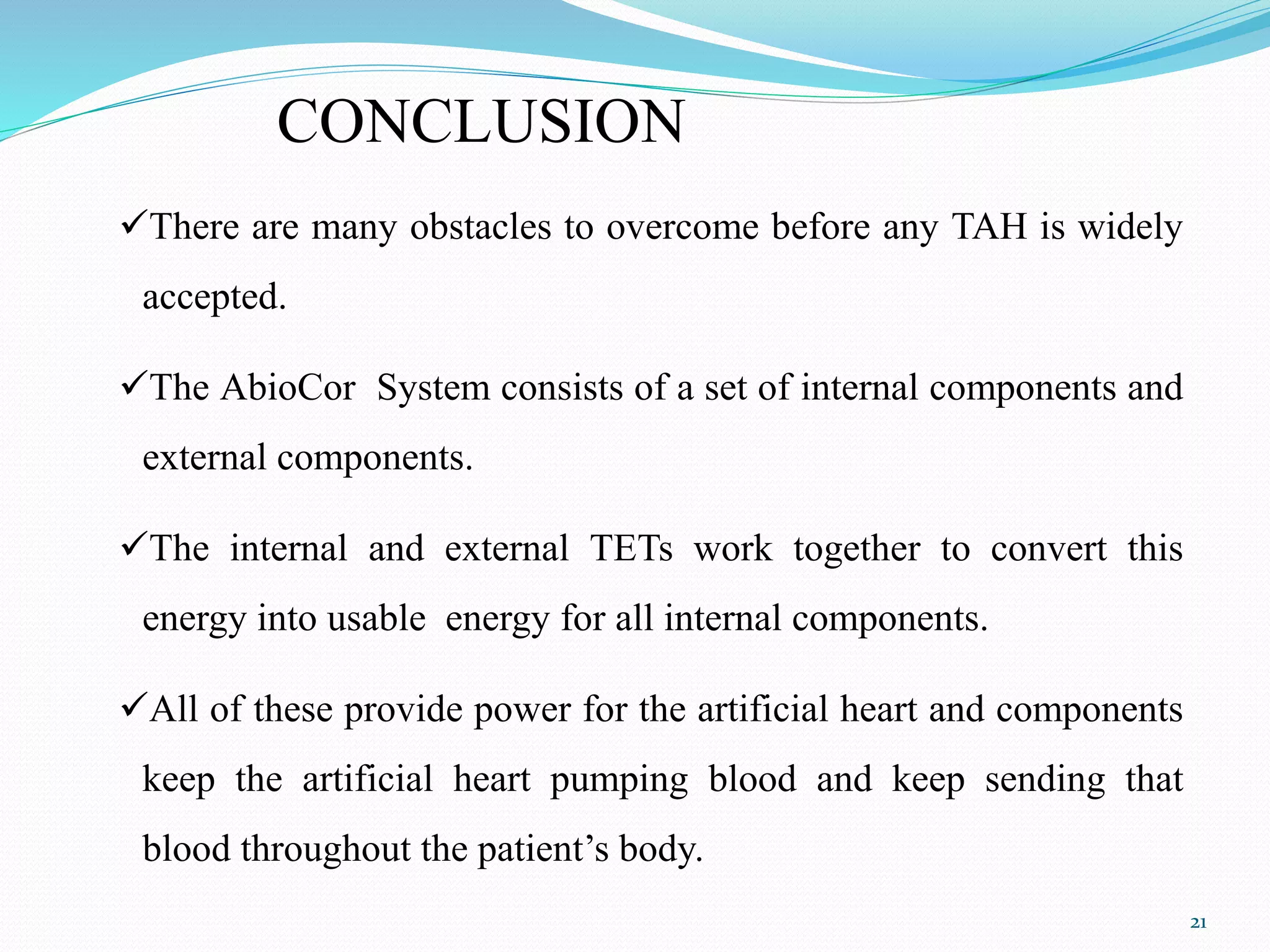 CONCLUSION

✓There are many obstacles to overcome before any TAH is widely accepted.

✓The AbioCor System consists of a set of internal components and external components.

✓The internal and external TETs work together to convert this energy into usable energy for all internal components.

✓All of these provide power for the artificial heart and components keep the artificial heart pumping blood and keep sending that blood throughout the patient’s body.

21